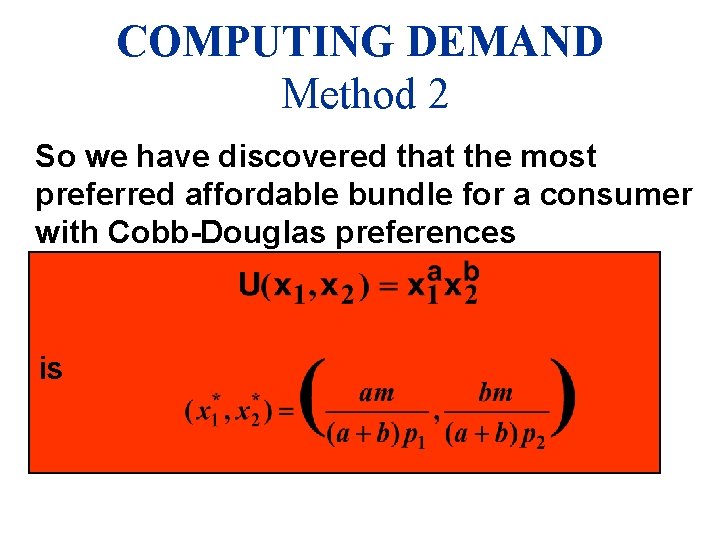 COMPUTING DEMAND
Method 2

So we have discovered that the most preferred affordable bundle for a consumer with Cobb-Douglas preferences

$U(x_1, x_2) = x_1^a x_2^b$

is

$(x_1^*, x_2^*) = \left( \frac{am}{(a+b)p_1}, \frac{bm}{(a+b)p_2} \right)$